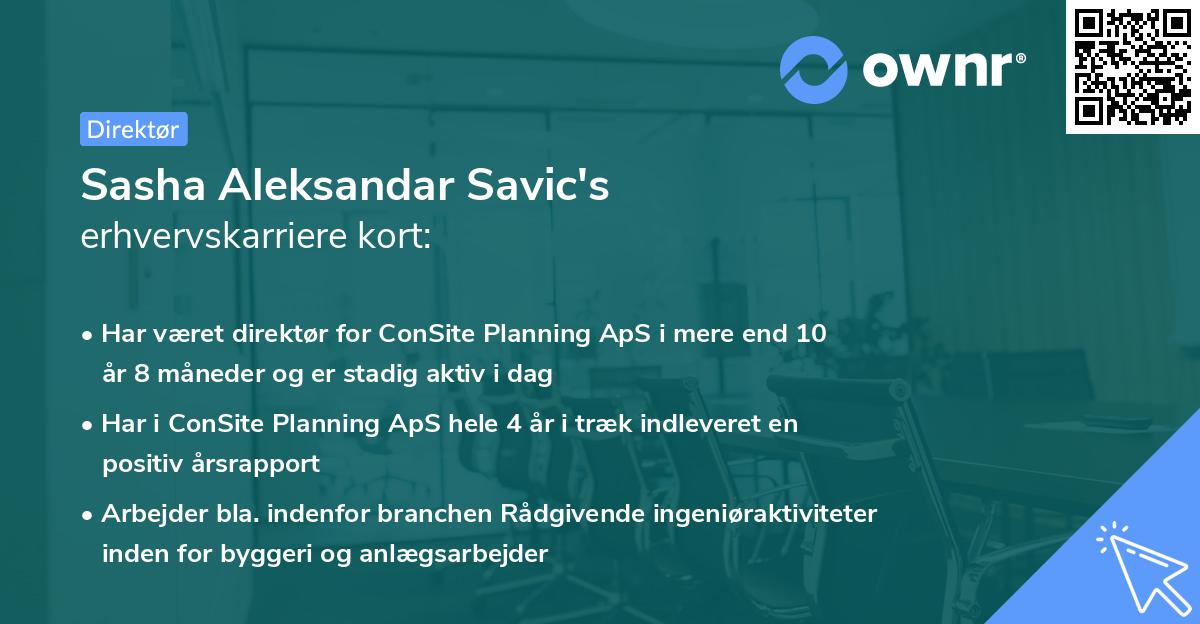 ownr®

Direktør

Sasha Aleksandar Savic's
erhvervskarriere kort:

• Har været direktør for ConSite Planning ApS i mere end 10 år 8 måneder og er stadig aktiv i dag
• Har i ConSite Planning ApS hele 4 år i træk indleveret en positiv årsrapport
• Arbejder bla. indenfor branchen Rådgivende ingeniøraktiviteter inden for byggeri og anlægsarbejder